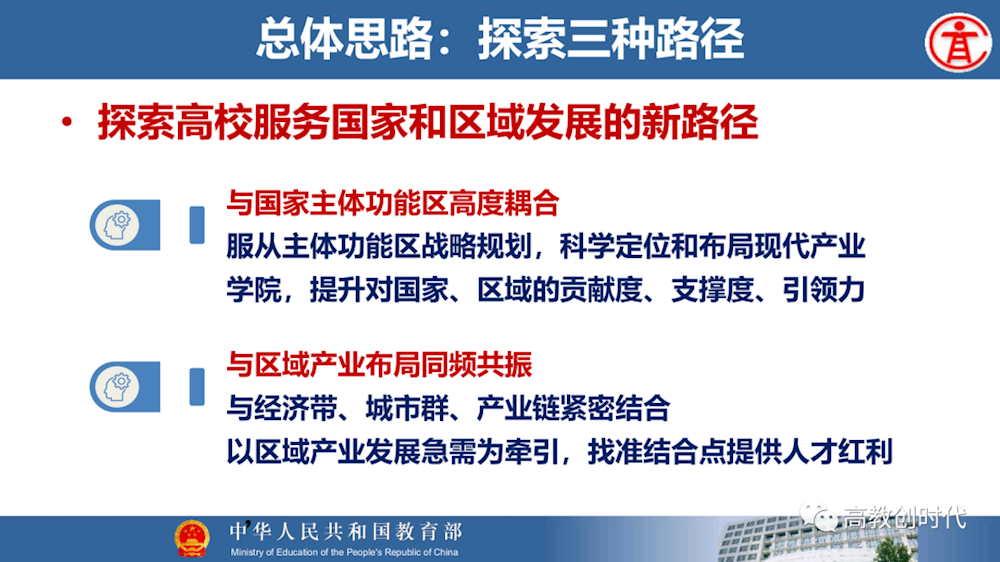 总体思路：探索三种路径

• 探索高校服务国家和区域发展的新路径

与国家主体功能区高度耦合
服从主体功能区战略规划，科学定位和布局现代产业学院，提升对国家、区域的贡献度、支撑度、引领力

与区域产业布局同频共振
与经济带、城市群、产业链紧密结合
以区域产业发展急需为牵引，找准结合点提供人才红利

中华人民共和国教育部
Ministry of Education of the People's Republic of China

高教创时代